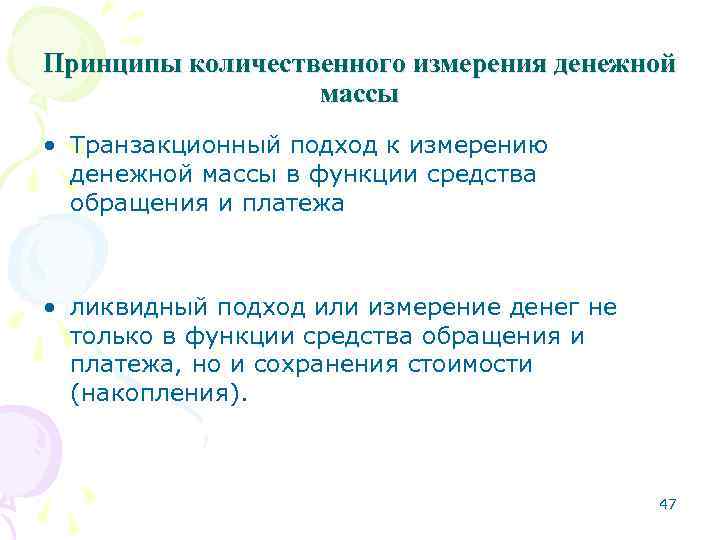 Принципы количественного измерения денежной массы

• Транзакционный подход к измерению денежной массы в функции средства обращения и платежа

• ликвидный подход или измерение денег не только в функции средства обращения и платежа, но и сохранения стоимости (накопления).

47